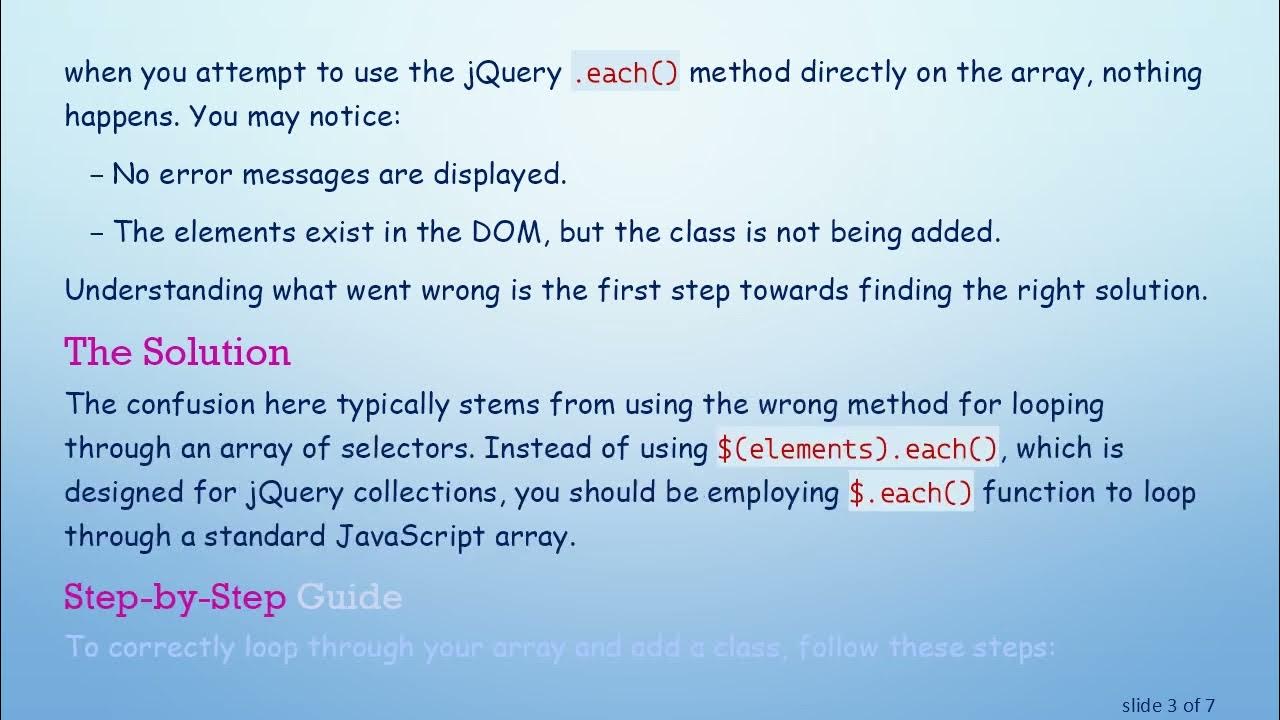 when you attempt to use the jQuery .each() method directly on the array, nothing happens. You may notice:

– No error messages are displayed.

– The elements exist in the DOM, but the class is not being added.

Understanding what went wrong is the first step towards finding the right solution.

The Solution

The confusion here typically stems from using the wrong method for looping through an array of selectors. Instead of using $(elements).each(), which is designed for jQuery collections, you should be employing $.each() function to loop through a standard JavaScript array.

Step-by-Step Guide

To correctly loop through your array and add a class, follow these steps:

slide 3 of 7